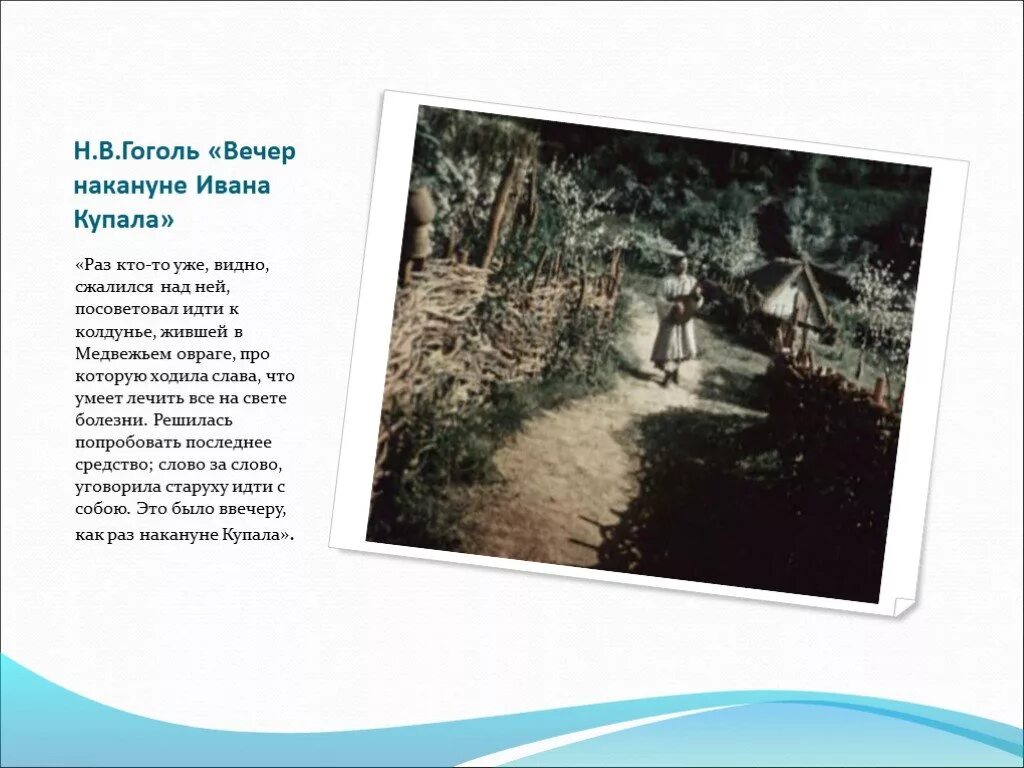 Н.В.Гоголь «Вечер накануне Ивана Купала»

«Раз кто-то уже, видно, сжалился над ней, посоветовал идти к колдунье, жившей в Медвежьем овраге, про которую ходила слава, что умеет лечить все на свете болезни. Решилась попробовать последнее средство; слово за слово, уговорила старуху идти с собою. Это было ввечеру, как раз накануне Купала».